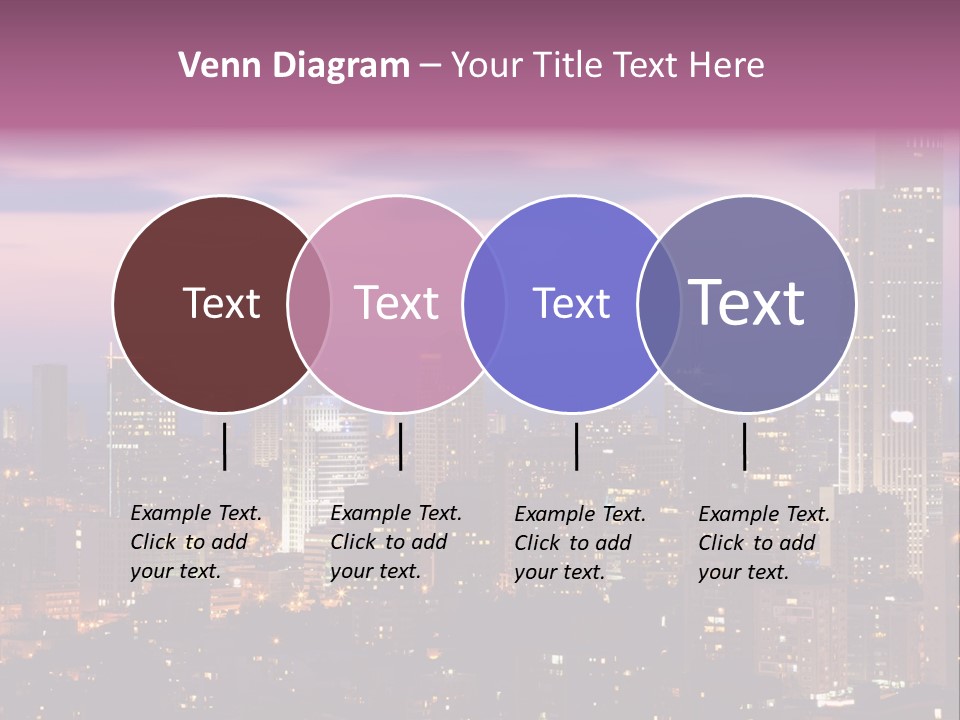 Venn Diagram – Your Title Text Here

Text

Text

Text

Text

Example Text. Click to add your text.

Example Text. Click to add your text.

Example Text. Click to add your text.

Example Text. Click to add your text.